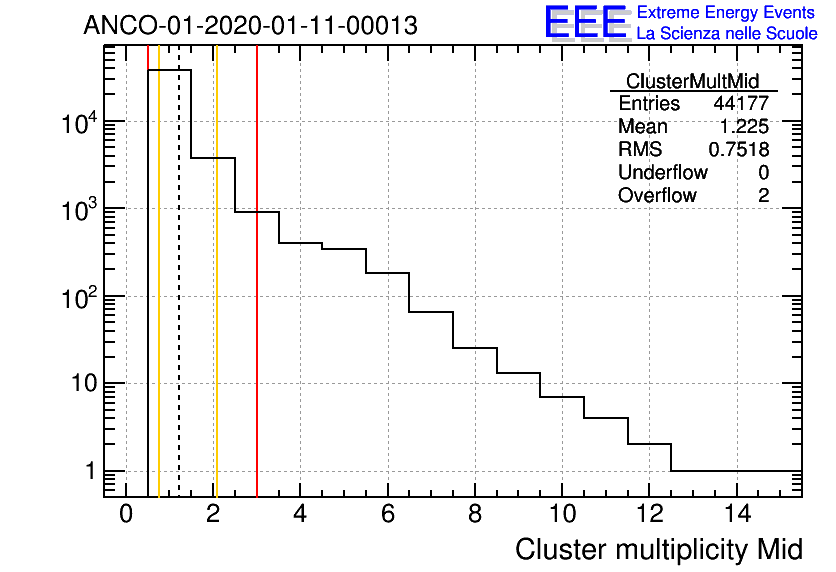 ANCO-01-2020-01-11-00013

EEE Extreme Energy Events
La Scienza nelle Scuole

| ClusterMultMid | |
|---|---|
| Entries | 44177 |
| Mean | 1.225 |
| RMS | 0.7518 |
| Underflow | 0 |
| Overflow | 2 |

$10^4$
$10^3$
$10^2$
10
1

0 2 4 6 8 10 12 14

Cluster multiplicity Mid